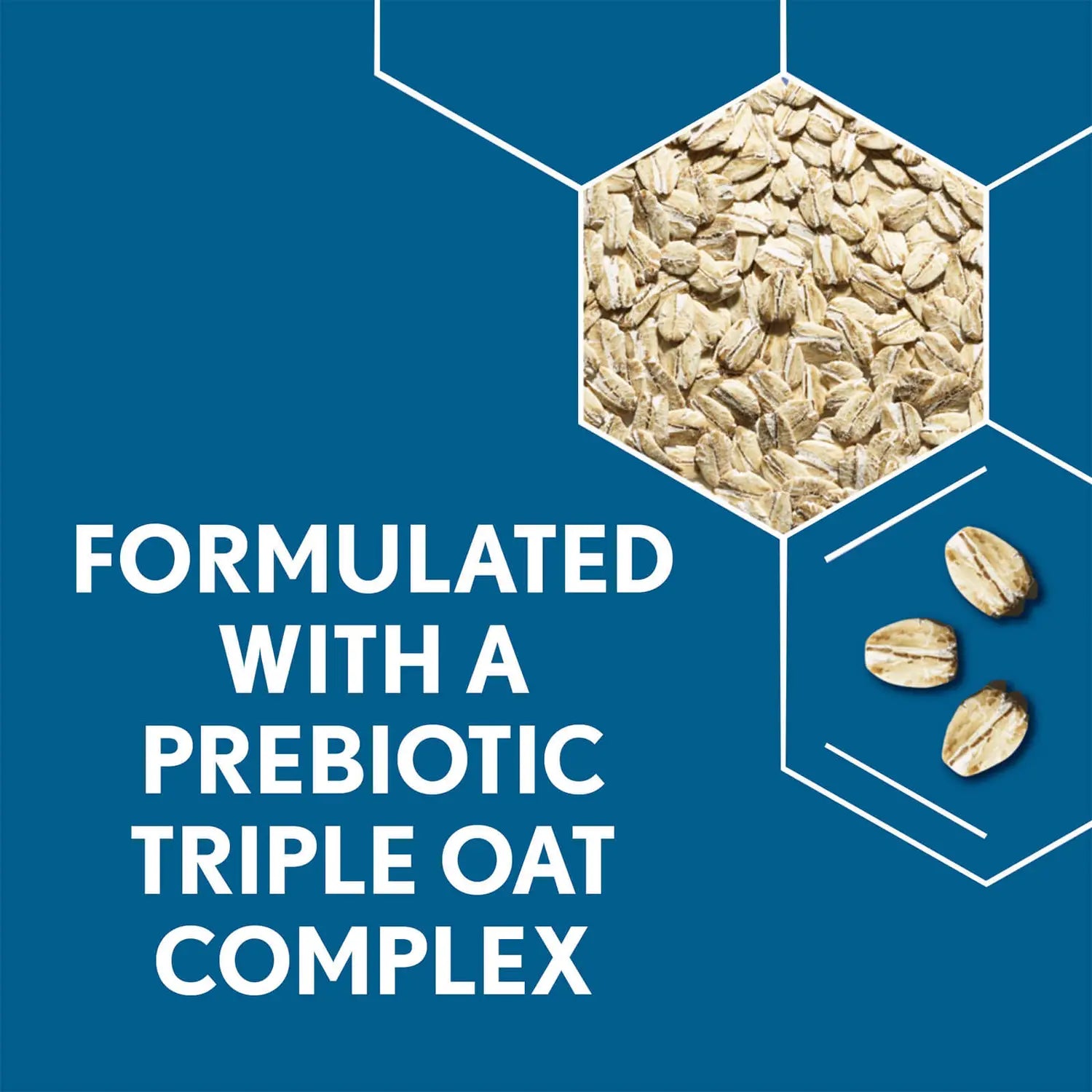 FORMULATED WITH A PREBIOTIC TRIPLE OAT COMPLEX